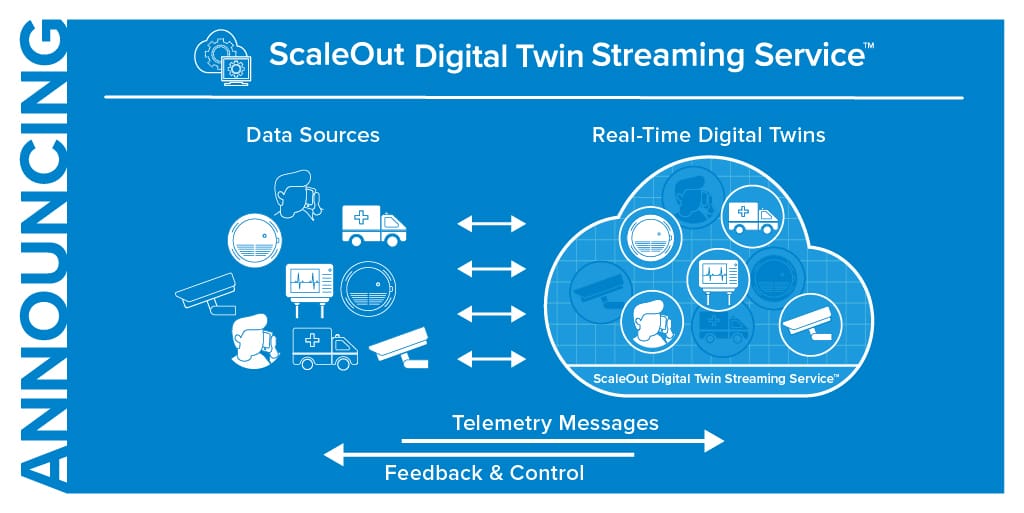 ANNOUNCING

ScaleOut Digital Twin Streaming Service™

Data Sources

Real-Time Digital Twins

ScaleOut Digital Twin Streaming Service™

Telemetry Messages

Feedback & Control